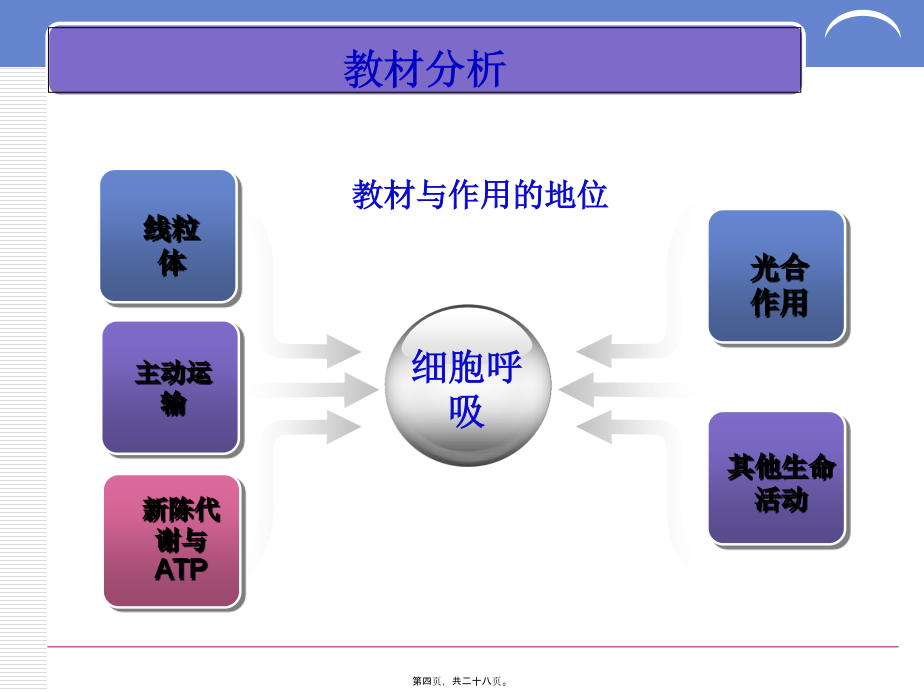 教材分析

教材与作用的地位

线粒体

主动运输

新陈代谢与ATP

细胞呼吸

光合作用

其他生命活动

第四页，共二十八页。